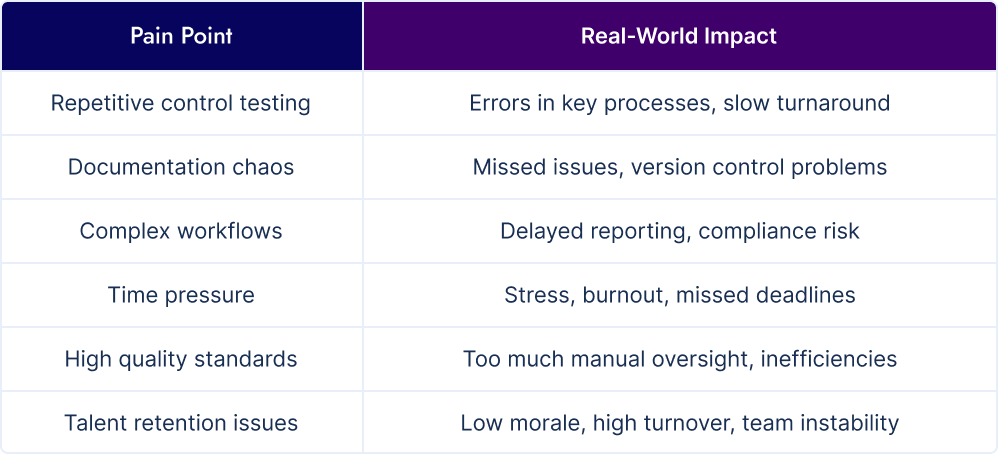 | Pain Point | Real-World Impact |
|---|---|
| Repetitive control testing | Errors in key processes, slow turnaround |
| Documentation chaos | Missed issues, version control problems |
| Complex workflows | Delayed reporting, compliance risk |
| Time pressure | Stress, burnout, missed deadlines |
| High quality standards | Too much manual oversight, inefficiencies |
| Talent retention issues | Low morale, high turnover, team instability |